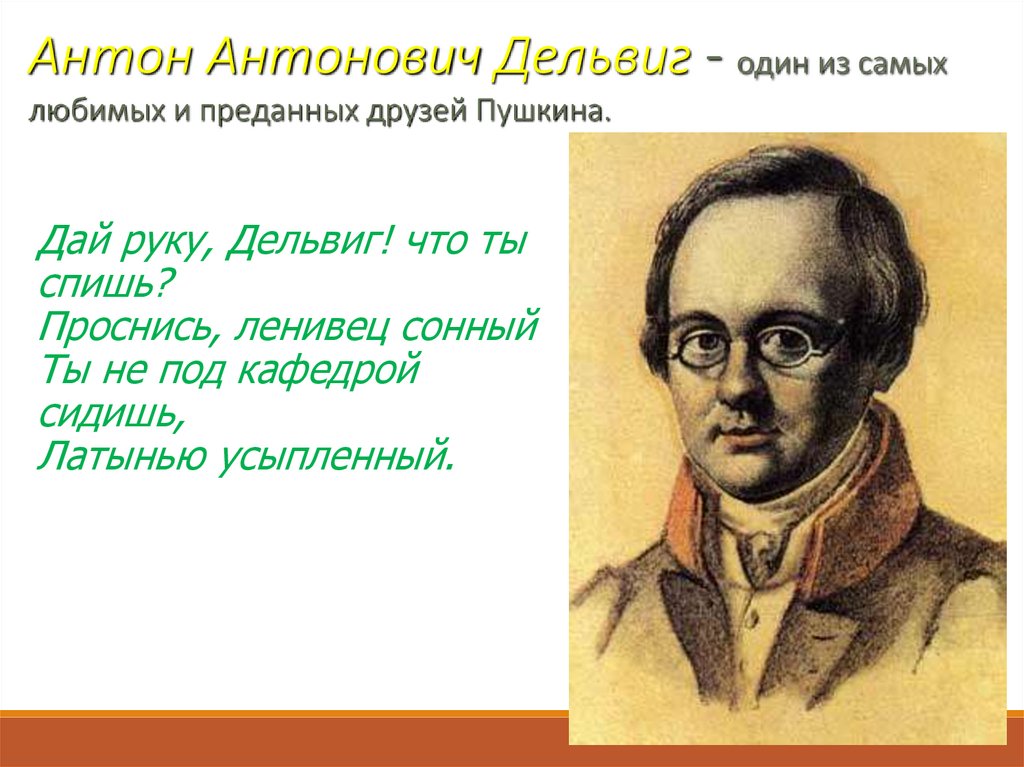 Антон Антонович Дельвиг - один из самых любимых и преданных друзей Пушкина.

Дай руку, Дельвиг! что ты спишь?
Проснись, ленивец сонный
Ты не под кафедрой сидишь,
Латынью усыпленный.